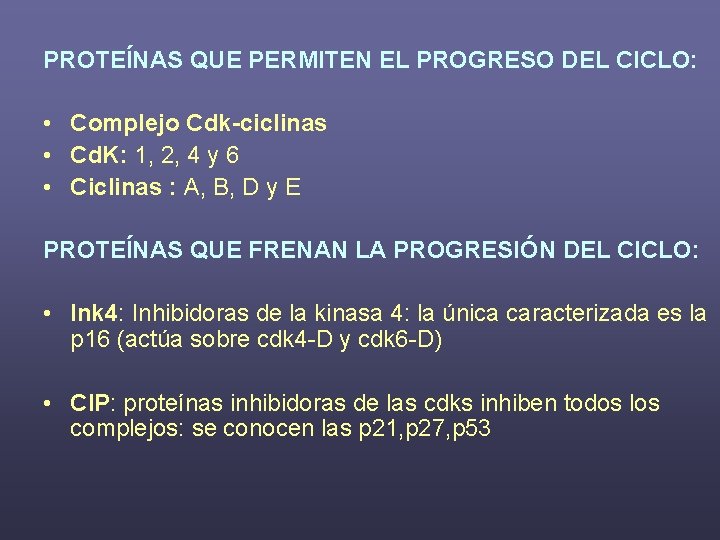 PROTEÍNAS QUE PERMITEN EL PROGRESO DEL CICLO:

• Complejo Cdk-ciclinas
• CdK: 1, 2, 4 y 6
• Ciclinas : A, B, D y E

PROTEÍNAS QUE FRENAN LA PROGRESIÓN DEL CICLO:

• Ink4: Inhibidoras de la kinasa 4: la única caracterizada es la p16 (actúa sobre cdk4-D y cdk6-D)

• CIP: proteínas inhibidoras de las cdks inhiben todos los complejos: se conocen las p21,p27,p53